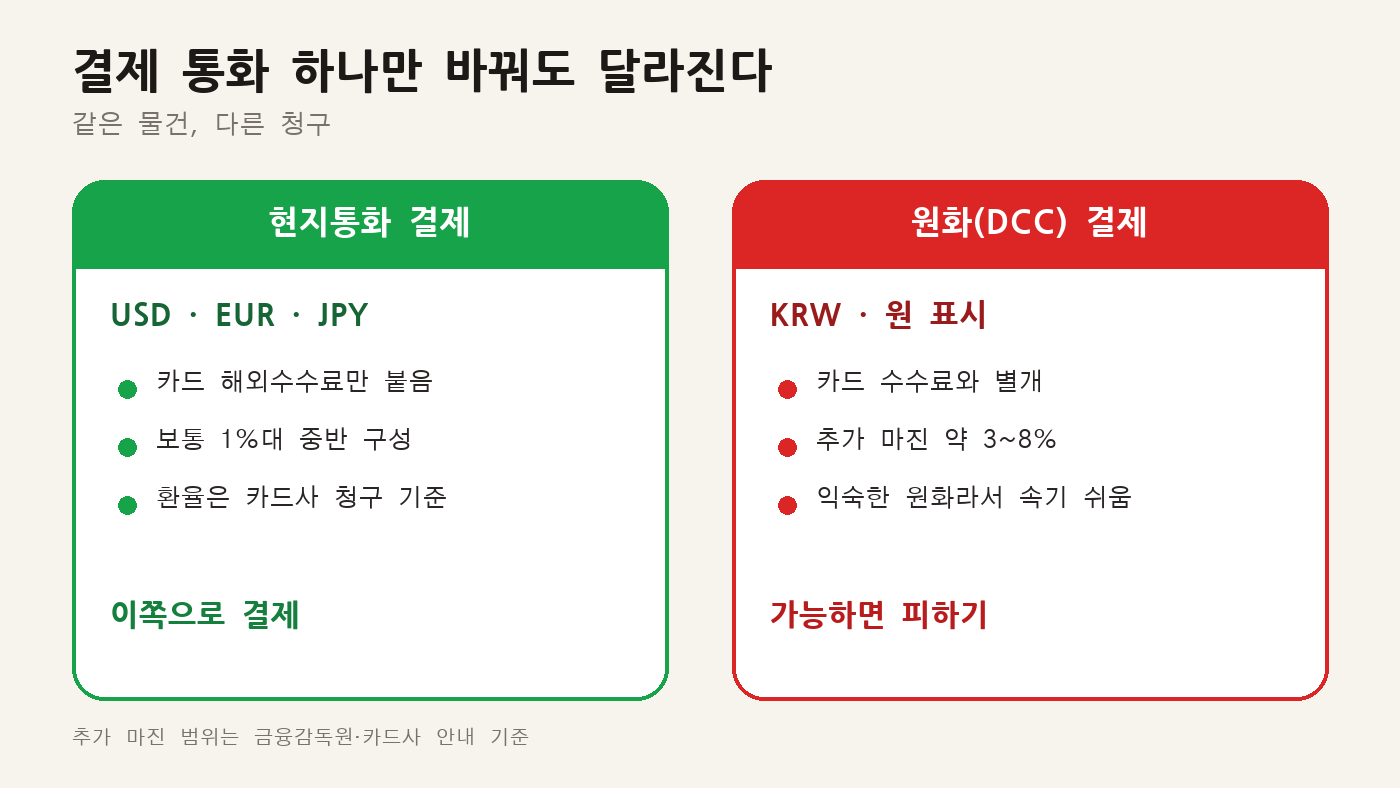 결제 통화 하나만 바꿔도 달라진다

같은 물건, 다른 청구

현지통화 결제

USD · EUR · JPY

• 카드 해외수수료만 붙음
• 보통 1%대 중반 구성
• 환율은 카드사 청구 기준

이쪽으로 결제

원화(DCC) 결제

KRW · 원 표시

• 카드 수수료와 별개
• 추가 마진 약 3~8%
• 익숙한 원화라서 속기 쉬움

가능하면 피하기

추가 마진 범위는 금융감독원·카드사 안내 기준